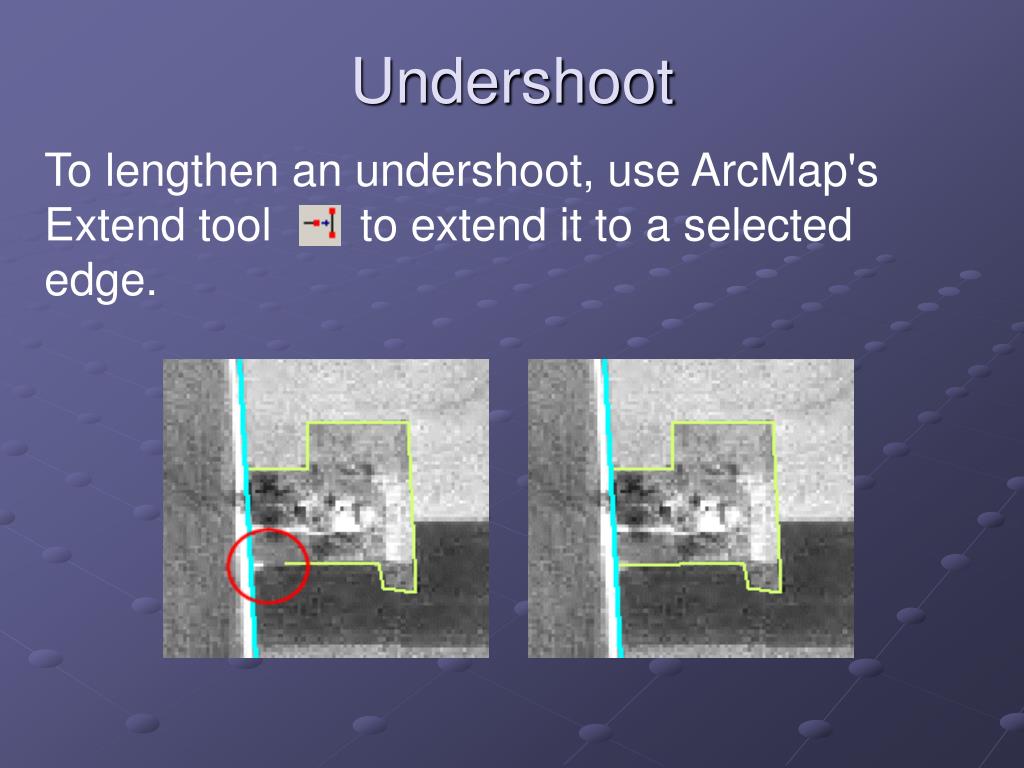 Undershoot

To lengthen an undershoot, use ArcMap's Extend tool to extend it to a selected edge.